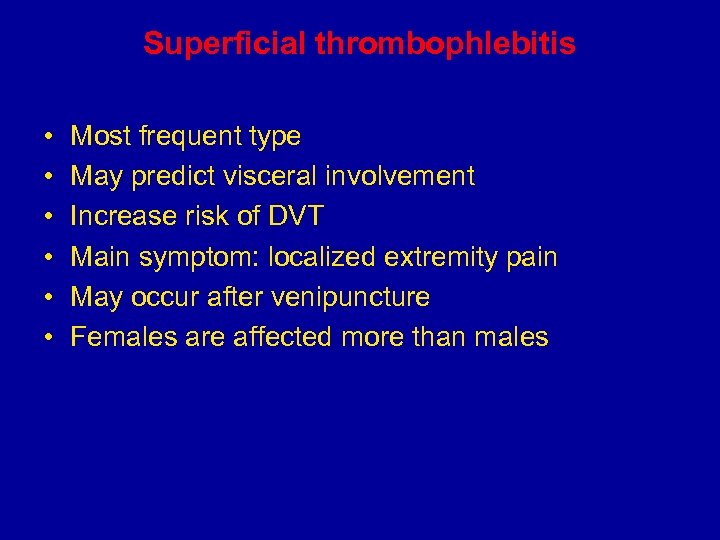 Superficial thrombophlebitis

• Most frequent type
• May predict visceral involvement
• Increase risk of DVT
• Main symptom: localized extremity pain
• May occur after venipuncture
• Females are affected more than males